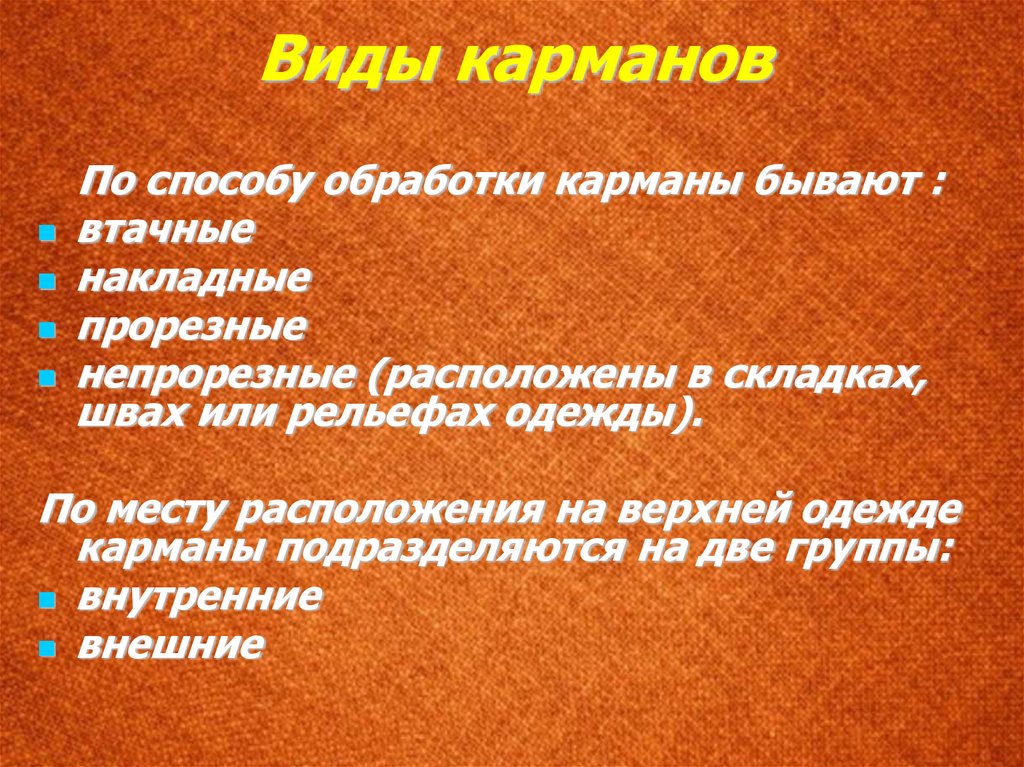 Виды карманов

По способу обработки карманы бывают :

- втачные
- накладные
- прорезные
- непрорезные (расположены в складках, швах или рельефах одежды).

По месту расположения на верхней одежде карманы подразделяются на две группы:

- внутренние
- внешние